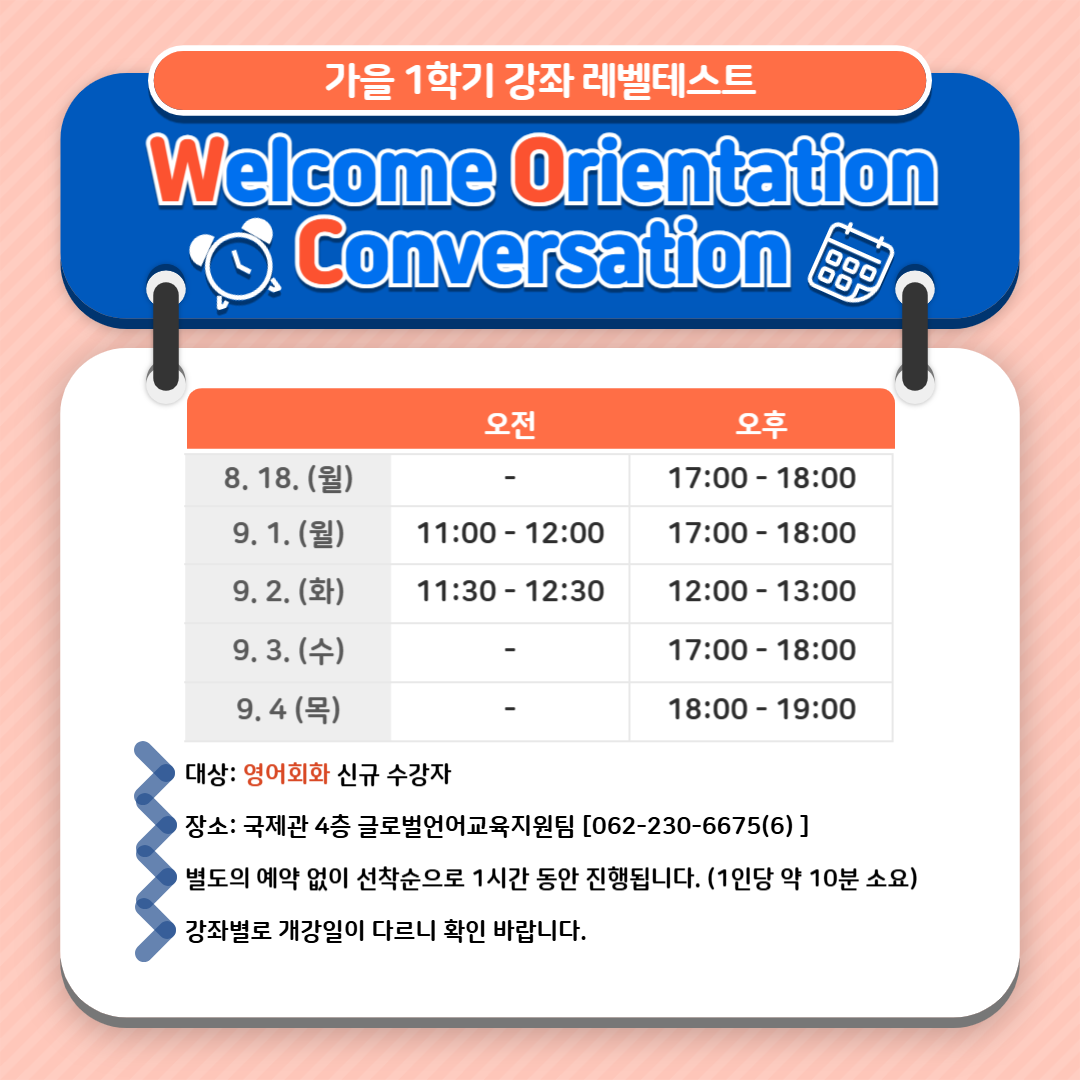 가을 1학기 강좌 레벨테스트

Welcome Orientation Conversation

| | 오전 | 오후 |
|---|---|---|
| 8. 18. (월) | - | 17:00 - 18:00 |
| 9. 1. (월) | 11:00 - 12:00 | 17:00 - 18:00 |
| 9. 2. (화) | 11:30 - 12:30 | 12:00 - 13:00 |
| 9. 3. (수) | - | 17:00 - 18:00 |
| 9. 4 (목) | - | 18:00 - 19:00 |

대상: 영어회화 신규 수강자

장소: 국제관 4층 글로벌언어교육지원팀 [062-230-6675(6) ]

별도의 예약 없이 선착순으로 1시간 동안 진행됩니다. (1인당 약 10분 소요)

강좌별로 개강일이 다르니 확인 바랍니다.